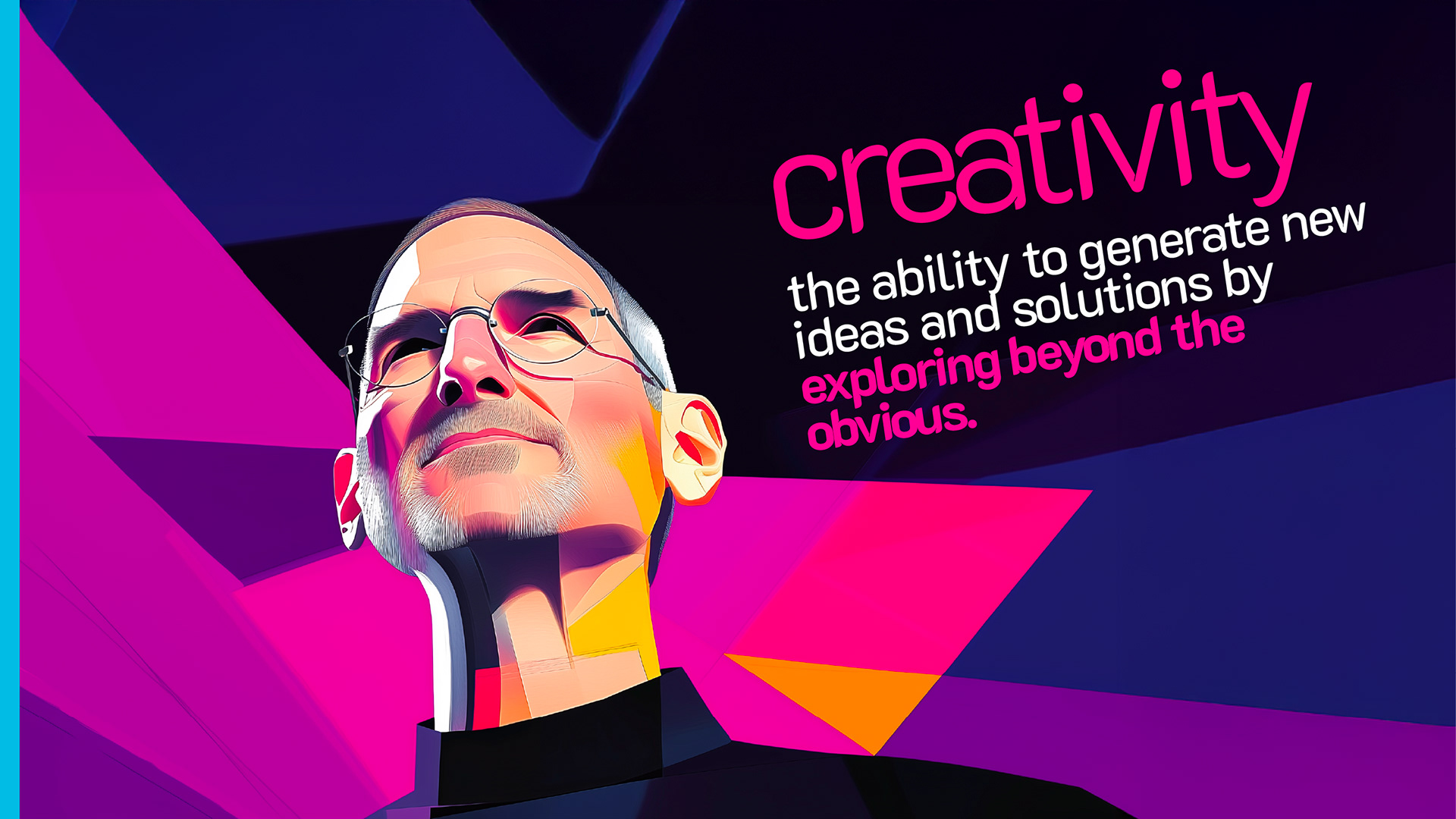 creativity

the ability to generate new ideas and solutions by exploring beyond the obvious.